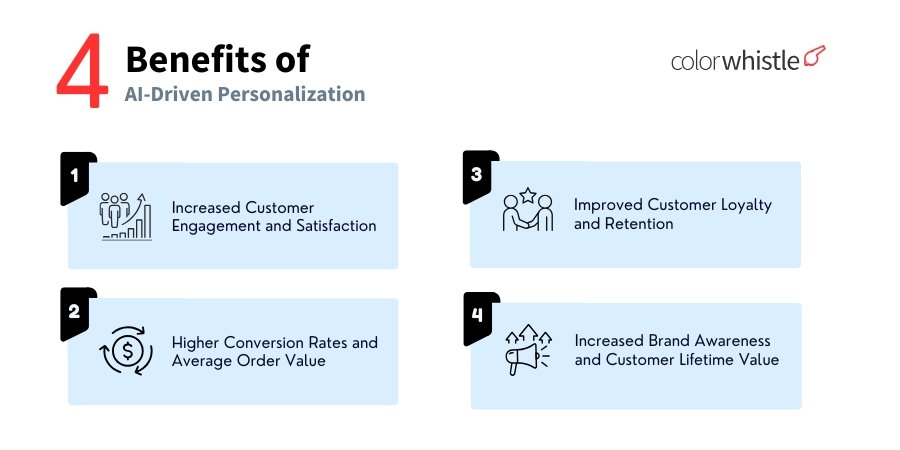 4 Benefits of
AI-Driven Personalization

colorwhistle

1
Increased Customer Engagement and Satisfaction

2
Higher Conversion Rates and Average Order Value

3
Improved Customer Loyalty and Retention

4
Increased Brand Awareness and Customer Lifetime Value